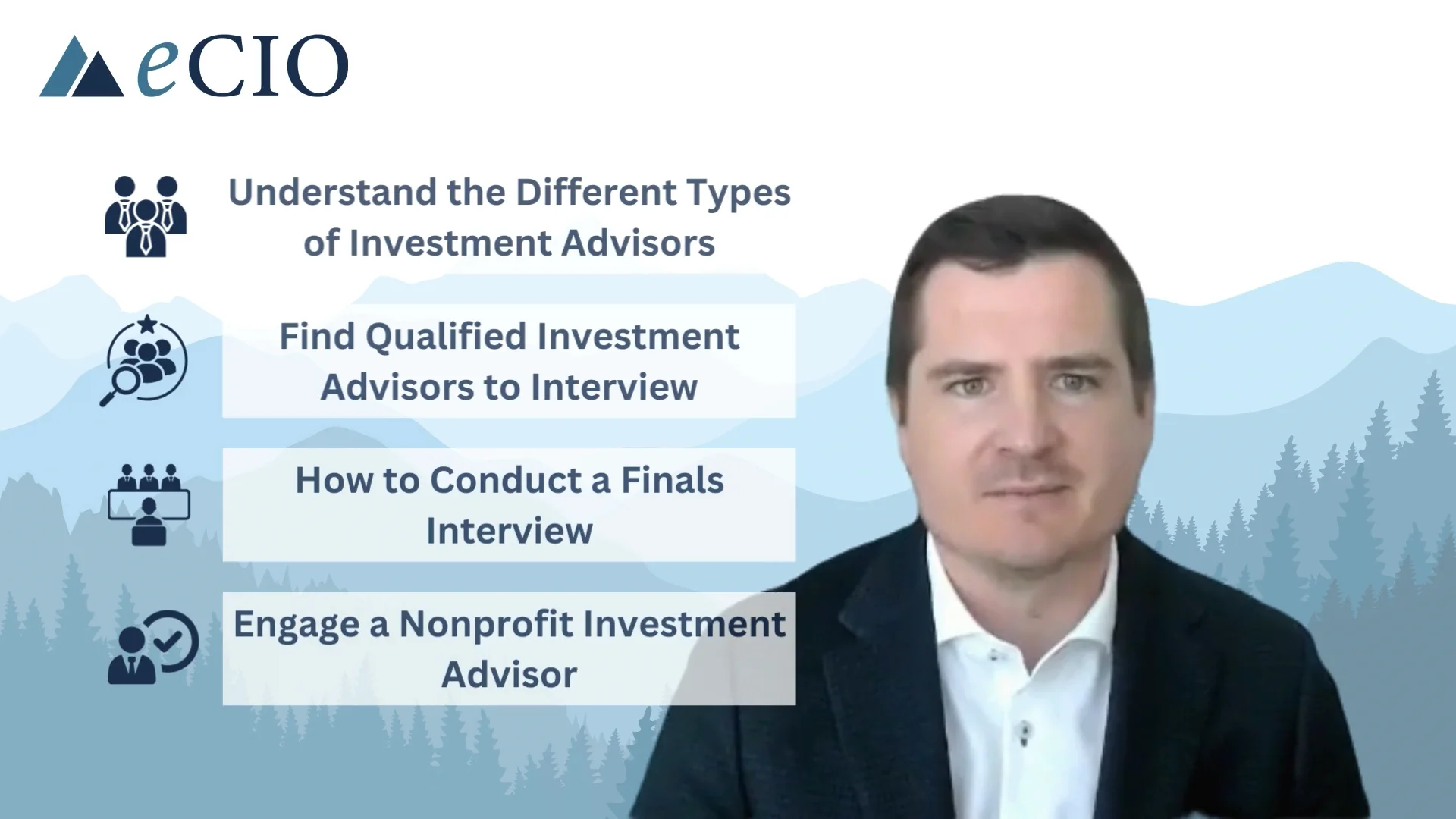 eCIO

Understand the Different Types of Investment Advisors

Find Qualified Investment Advisors to Interview

How to Conduct a Finals Interview

Engage a Nonprofit Investment Advisor